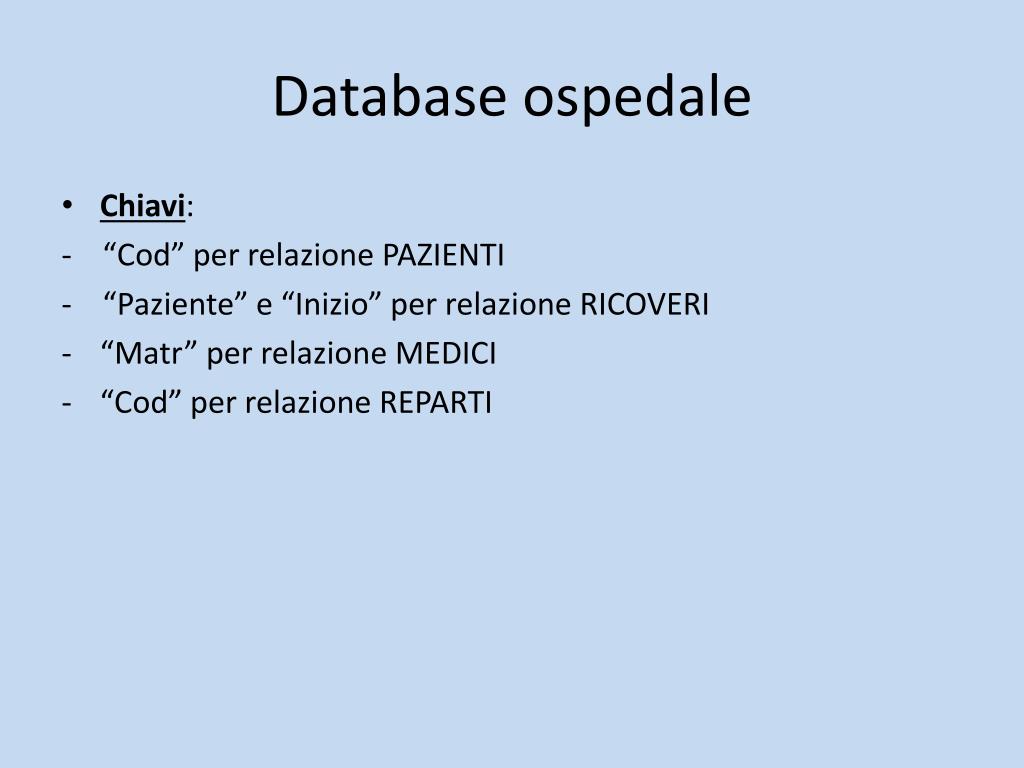 Database ospedale

• Chiavi:
- “Cod” per relazione PAZIENTI
- “Paziente” e “Inizio” per relazione RICOVERI
- “Matr” per relazione MEDICI
- “Cod” per relazione REPARTI